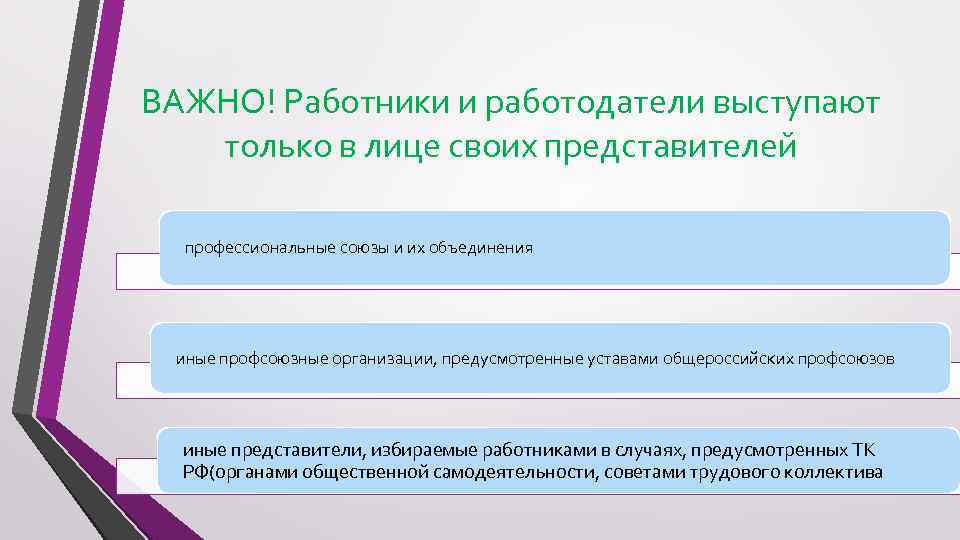 ВАЖНО! Работники и работодатели выступают только в лице своих представителей

профессиональные союзы и их объединения

иные профсоюзные организации, предусмотренные уставами общероссийских профсоюзов

иные представители, избираемые работниками в случаях, предусмотренных ТК РФ(органами общественной самодеятельности, советами трудового коллектива